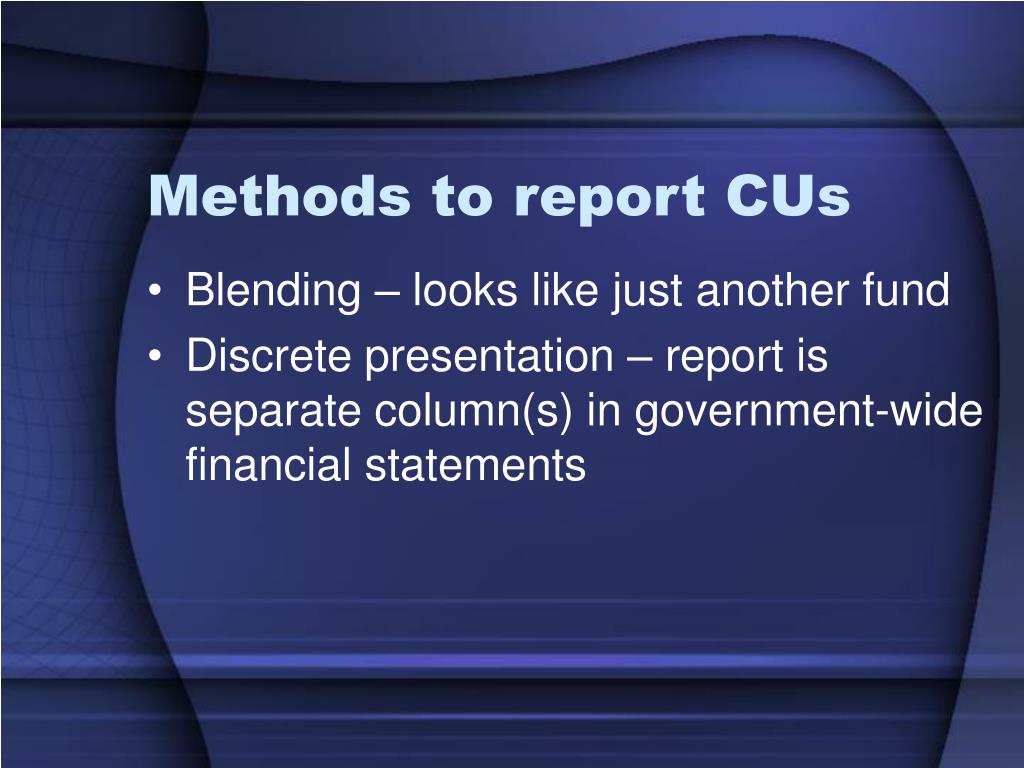 Methods to report CUs

• Blending – looks like just another fund
• Discrete presentation – report is separate column(s) in government-wide financial statements